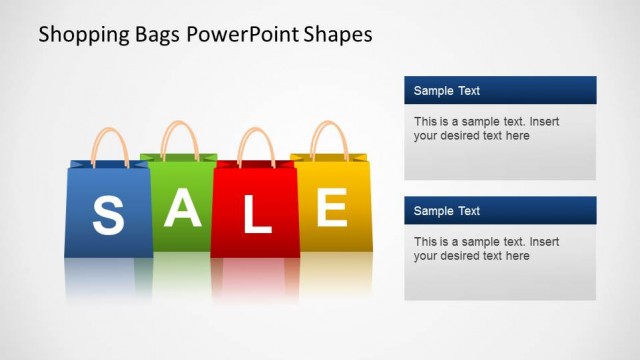 Shopping Bags PowerPoint Shapes

S A L E

Sample Text

This is a sample text. Insert your desired text here

Sample Text

This is a sample text. Insert your desired text here